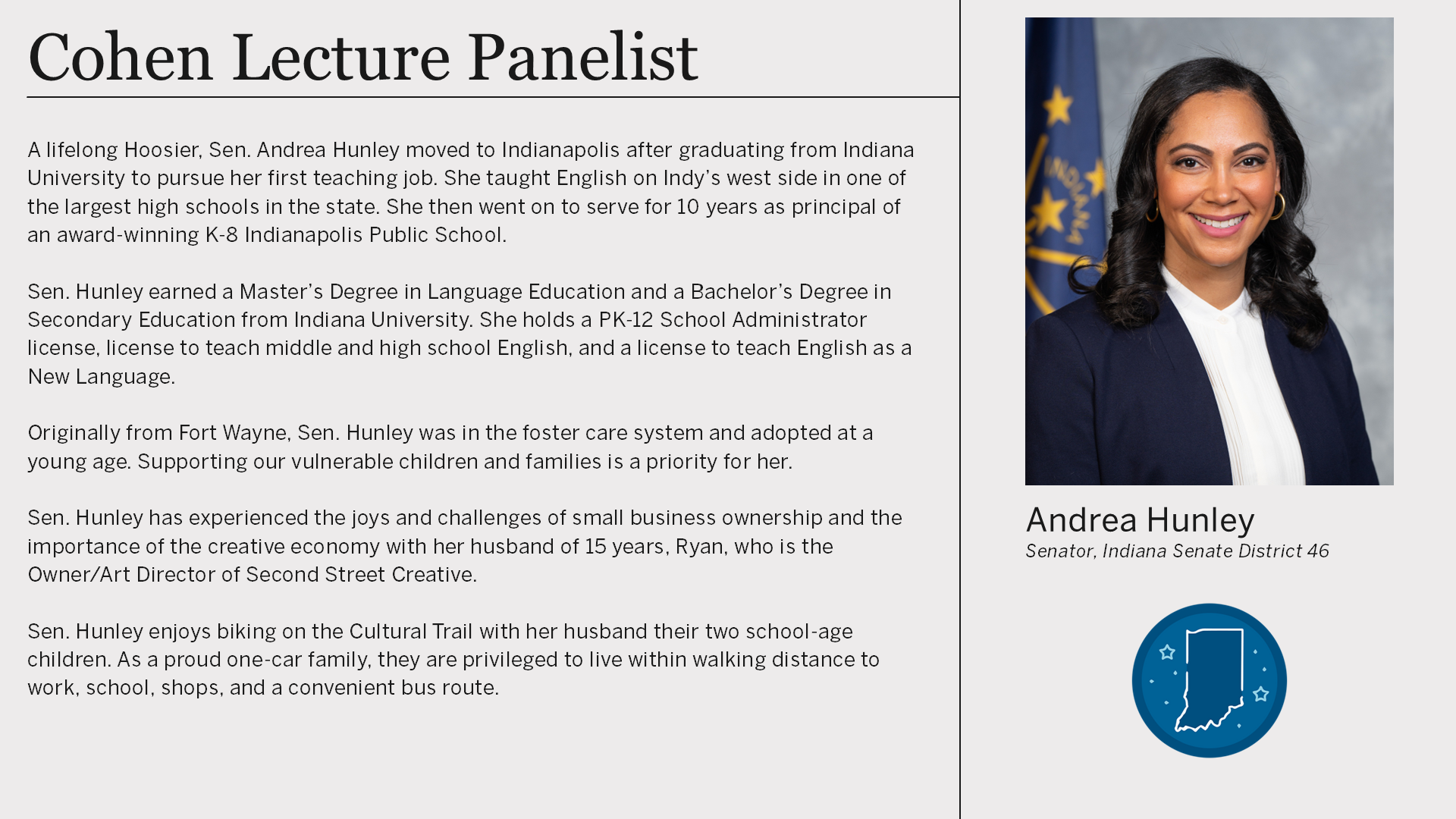 Cohen Lecture Panelist

A lifelong Hoosier, Sen. Andrea Hunley moved to Indianapolis after graduating from Indiana University to pursue her first teaching job. She taught English on Indy's west side in one of the largest high schools in the state. She then went on to serve for 10 years as principal of an award-winning K-8 Indianapolis Public School.

Sen. Hunley earned a Master's Degree in Language Education and a Bachelor's Degree in Secondary Education from Indiana University. She holds a PK-12 School Administrator license, license to teach middle and high school English, and a license to teach English as a New Language.

Originally from Fort Wayne, Sen. Hunley was in the foster care system and adopted at a young age. Supporting our vulnerable children and families is a priority for her.

Sen. Hunley has experienced the joys and challenges of small business ownership and the importance of the creative economy with her husband of 15 years, Ryan, who is the Owner/Art Director of Second Street Creative.

Sen. Hunley enjoys biking on the Cultural Trail with her husband their two school-age children. As a proud one-car family, they are privileged to live within walking distance to work, school, shops, and a convenient bus route.

INDIANA

Andrea Hunley
Senator, Indiana Senate District 46